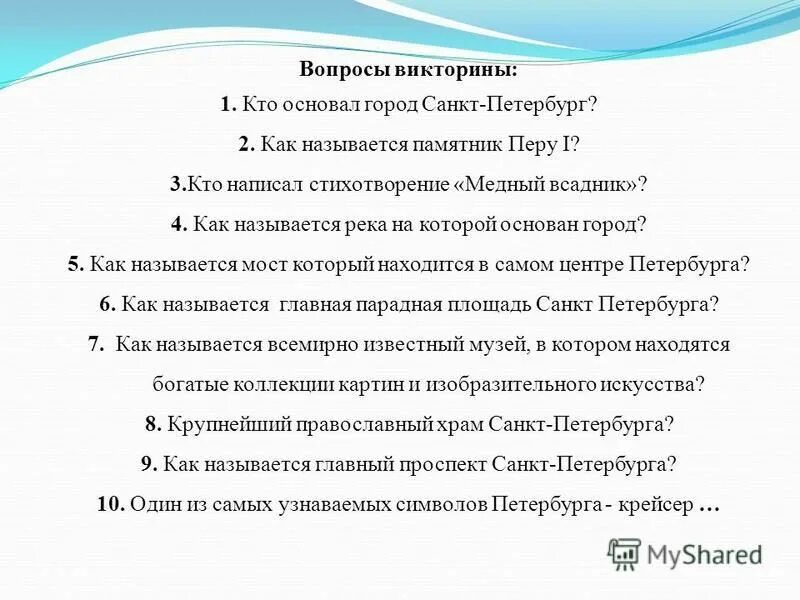 Вопросы викторины:

1. Кто основал город Санкт-Петербург?

2. Как называется памятник Перу I?

3.Кто написал стихотворение «Медный всадник»?

4. Как называется река на которой основан город?

5. Как называется мост который находится в самом центре Петербурга?

6. Как называется главная парадная площадь Санкт Петербурга?

7. Как называется всемирно известный музей, в котором находятся богатые коллекции картин и изобразительного искусства?

8. Крупнейший православный храм Санкт-Петербурга?

9. Как называется главный проспект Санкт-Петербурга?

10. Один из самых узнаваемых символов Петербурга - крейсер …

MyShared